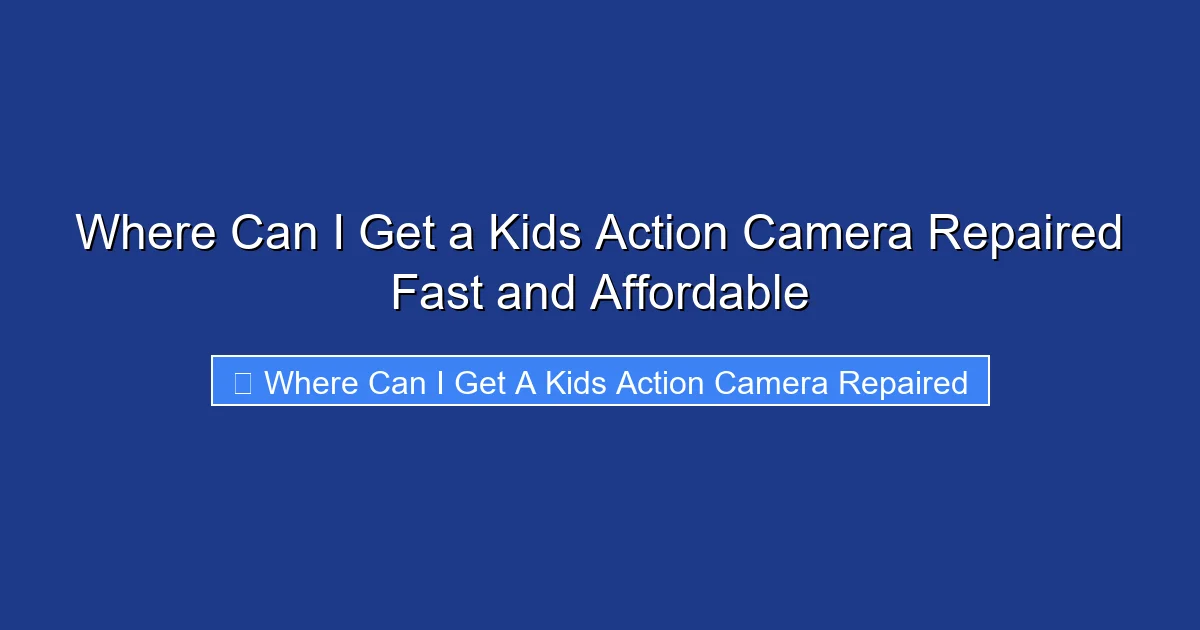 Where Can I Get a Kids Action Camera Repaired Fast and Affordable

Where Can I Get A Kids Action Camera Repaired